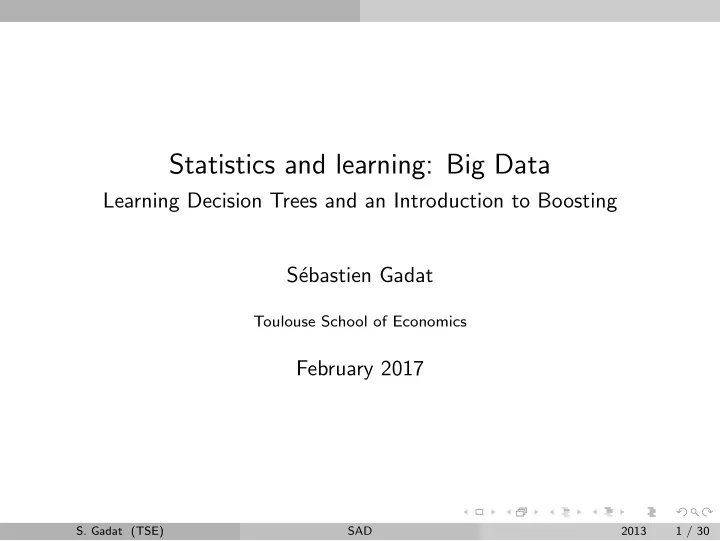 Statistics and learning: Big Data
Learning Decision Trees and an Introduction to Boosting

Sébastien Gadat

Toulouse School of Economics

February 2017

S. Gadat (TSE) SAD 2013 1 / 30